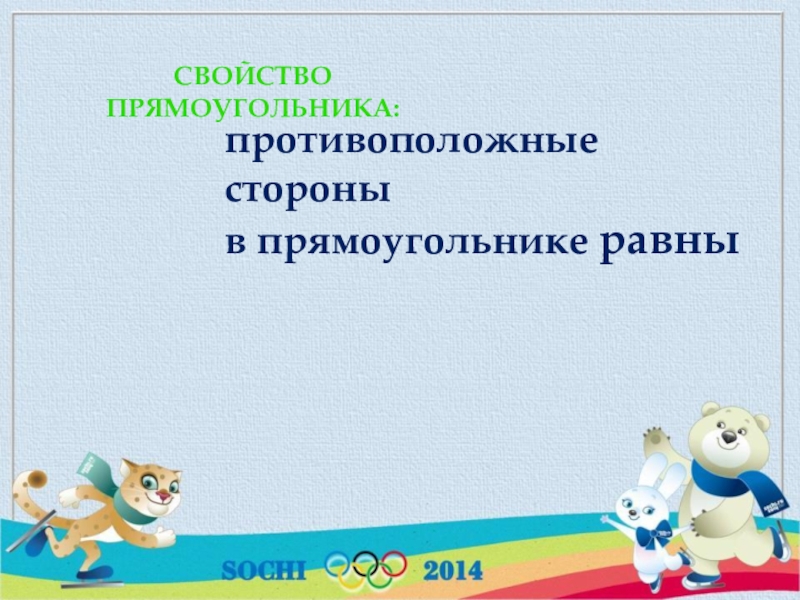 СВОЙСТВО ПРЯМОУГОЛЬНИКА:

противоположные стороны в прямоугольнике равны

SOCHI 2014